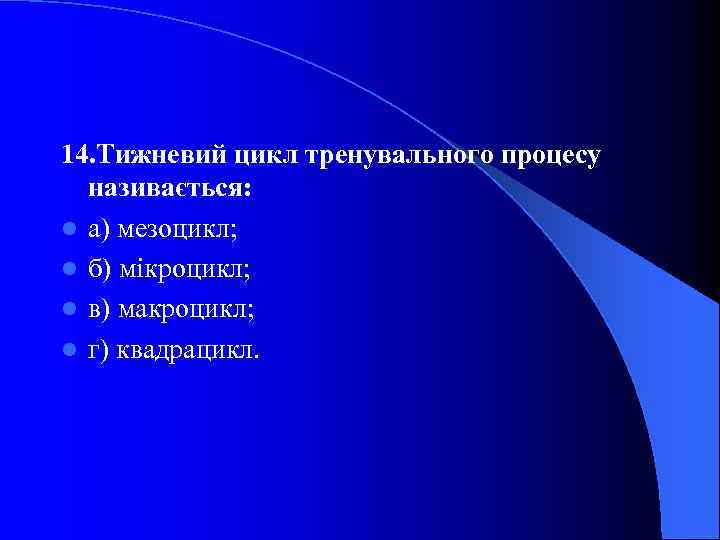 14.Тижневий цикл тренувального процесу називається:

а) мезоцикл;

б) мікроцикл;

в) макроцикл;

г) квадрацикл.